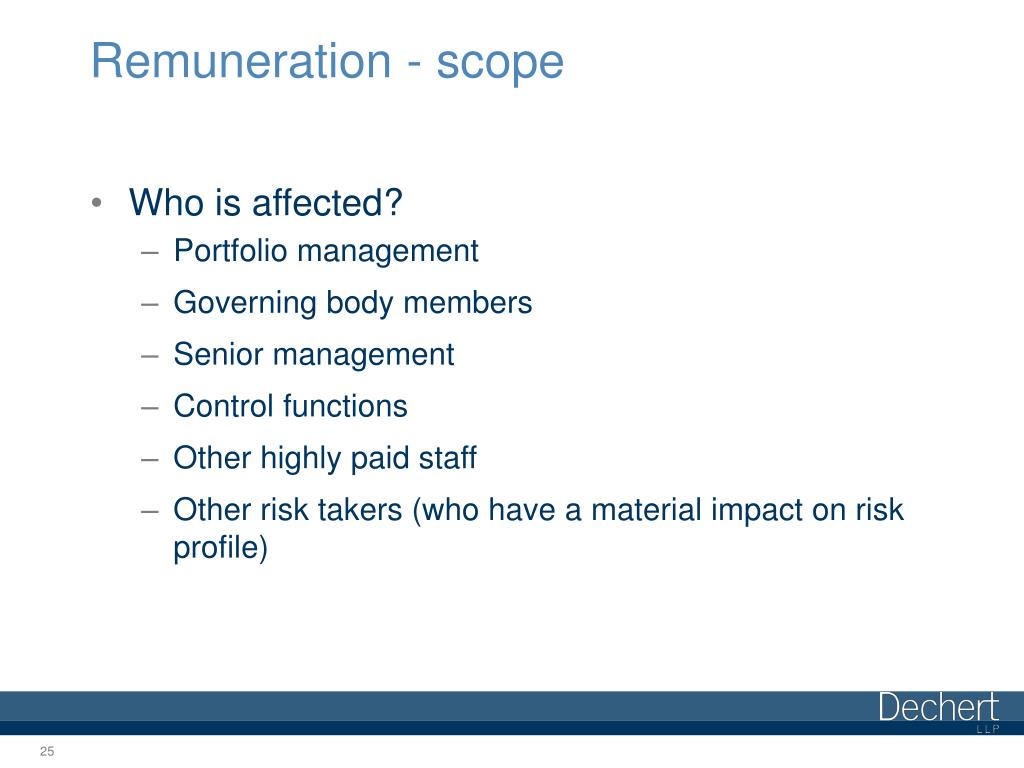 Remuneration - scope

• Who is affected?
– Portfolio management
– Governing body members
– Senior management
– Control functions
– Other highly paid staff
– Other risk takers (who have a material impact on risk profile)

Dechert
LLP

25